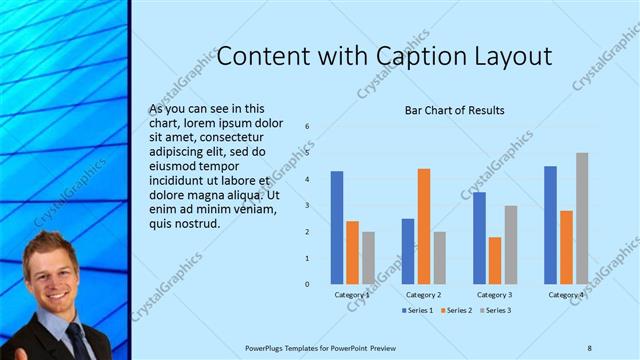 Content with Caption Layout

As you can see in this chart, lorem ipsum dolor sit amet, consectetur adipiscing elit, sed do eiusmod tempor incididunt ut labore et dolore magna aliqua. Ut enim ad minim veniam, quis nostrud.

Bar Chart of Results

6
5
4
3
2
1
0

Category 1 Category 2 Category 3 Category 4

Series 1 Series 2 Series 3

CrystalGraphics

PowerPlugs Templates for PowerPoint Preview

8